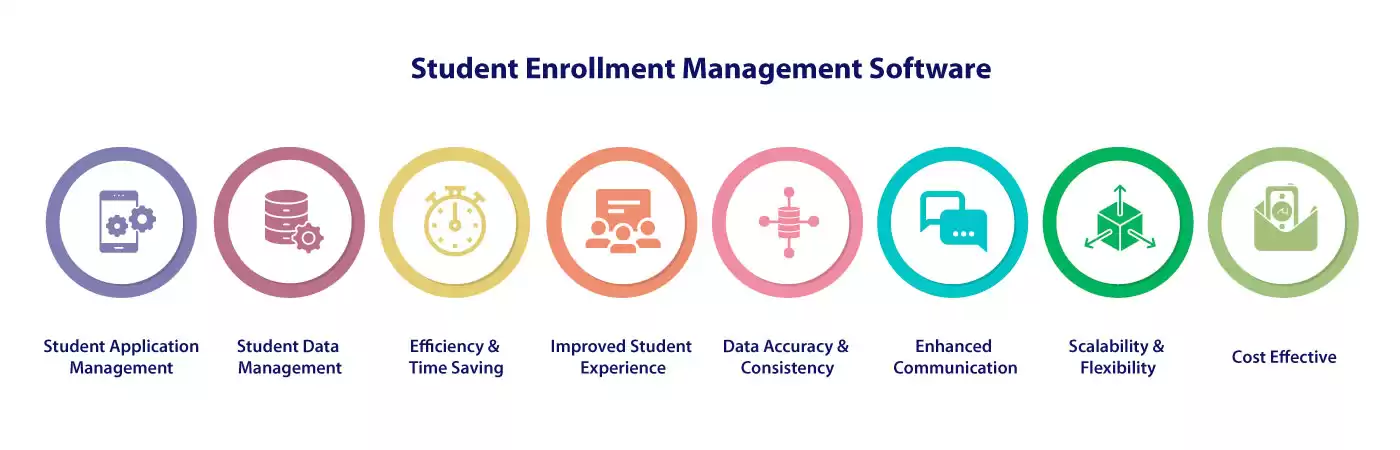 Student Enrollment Management Software

Student Application Management

Student Data Management

Efficiency & Time Saving

Improved Student Experience

Data Accuracy & Consistency

Enhanced Communication

Scalability & Flexibility

Cost Effective